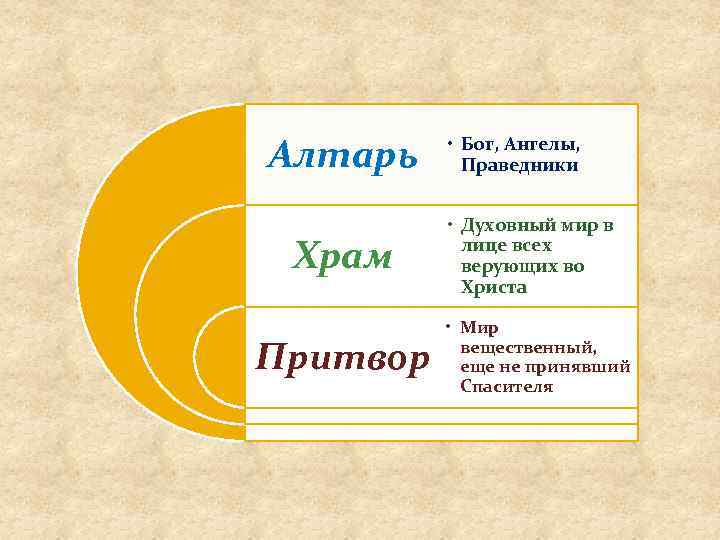 Алтарь

• Бог, Ангелы, Праведники

Храм

• Духовный мир в лице всех верующих во Христа

Притвор

• Мир вещественный, еще не принявший Спасителя